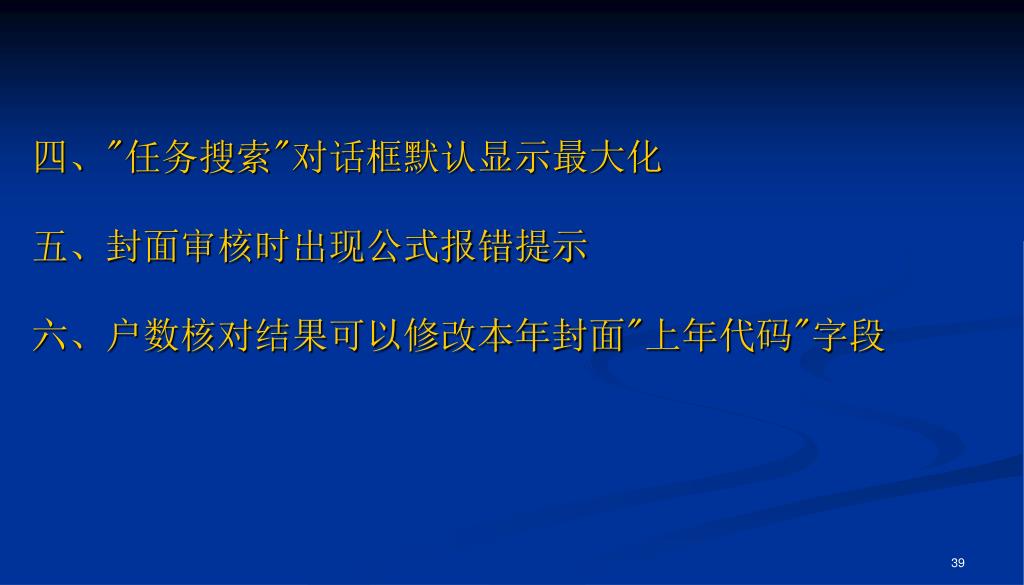 四、"任务搜索"对话框默认显示最大化

五、封面审核时出现公式报错提示

六、户数核对结果可以修改本年封面"上年代码"字段

39